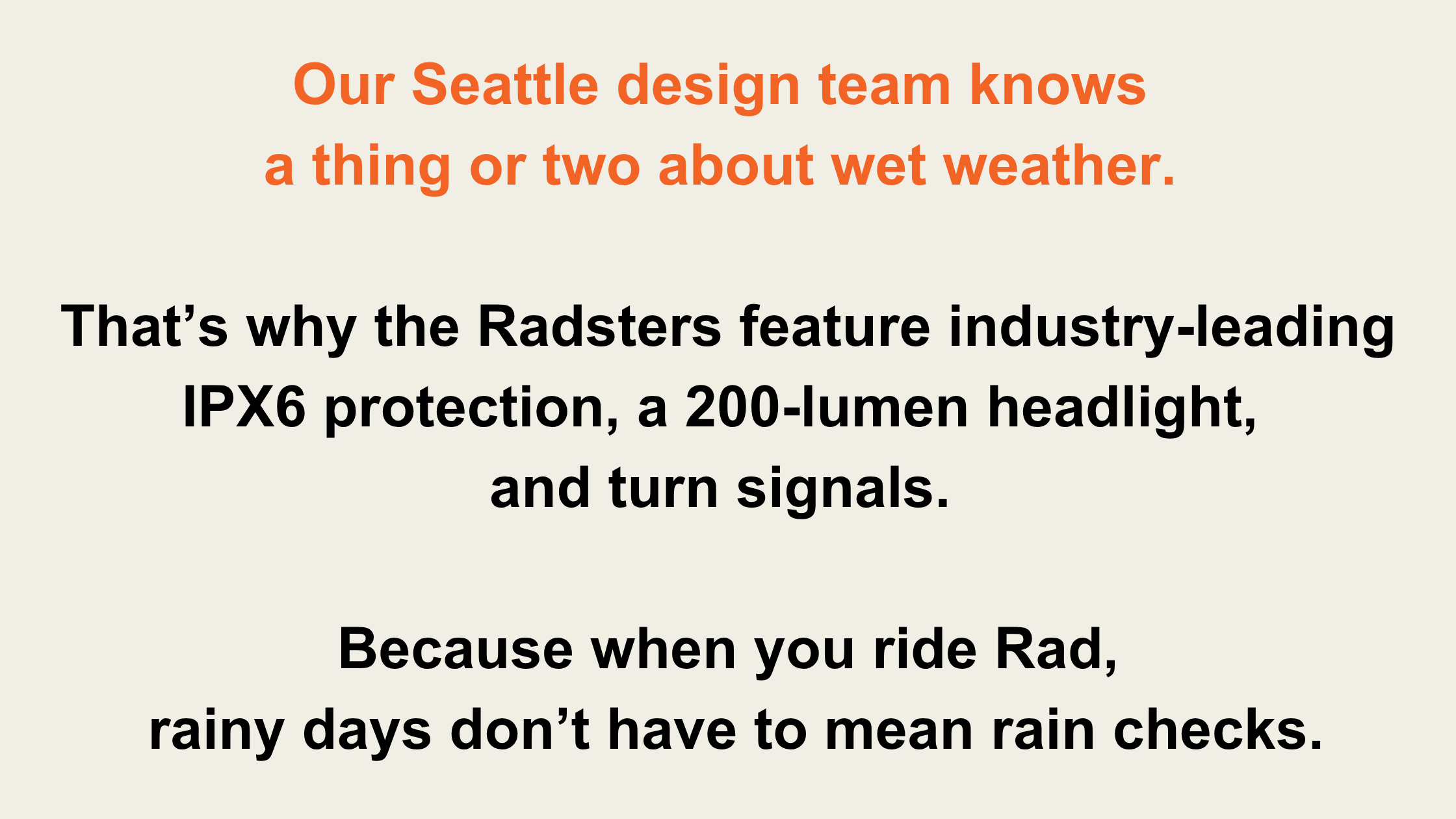 Our Seattle design team knows a thing or two about wet weather.

That’s why the Radsters feature industry-leading IPX6 protection, a 200-lumen headlight, and turn signals.

Because when you ride Rad, rainy days don’t have to mean rain checks.